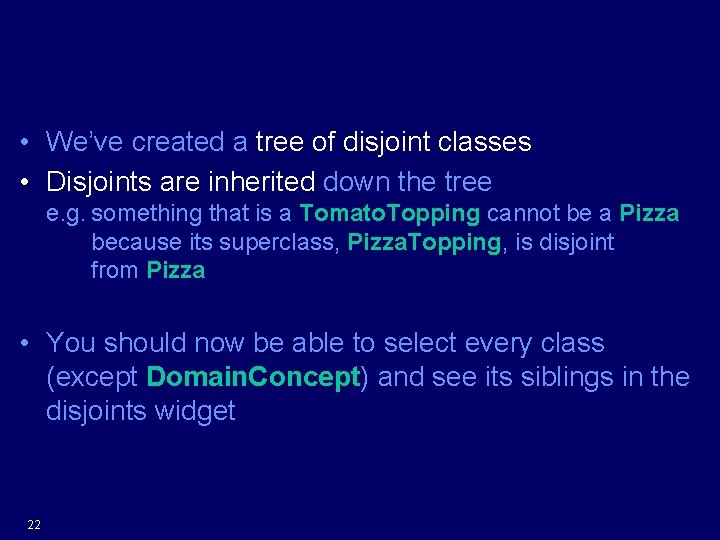 • We've created a tree of disjoint classes

• Disjoints are inherited down the tree
e.g. something that is a TomatoTopping cannot be a Pizza because its superclass, PizzaTopping, is disjoint from Pizza

• You should now be able to select every class (except DomainConcept) and see its siblings in the disjoints widget

22